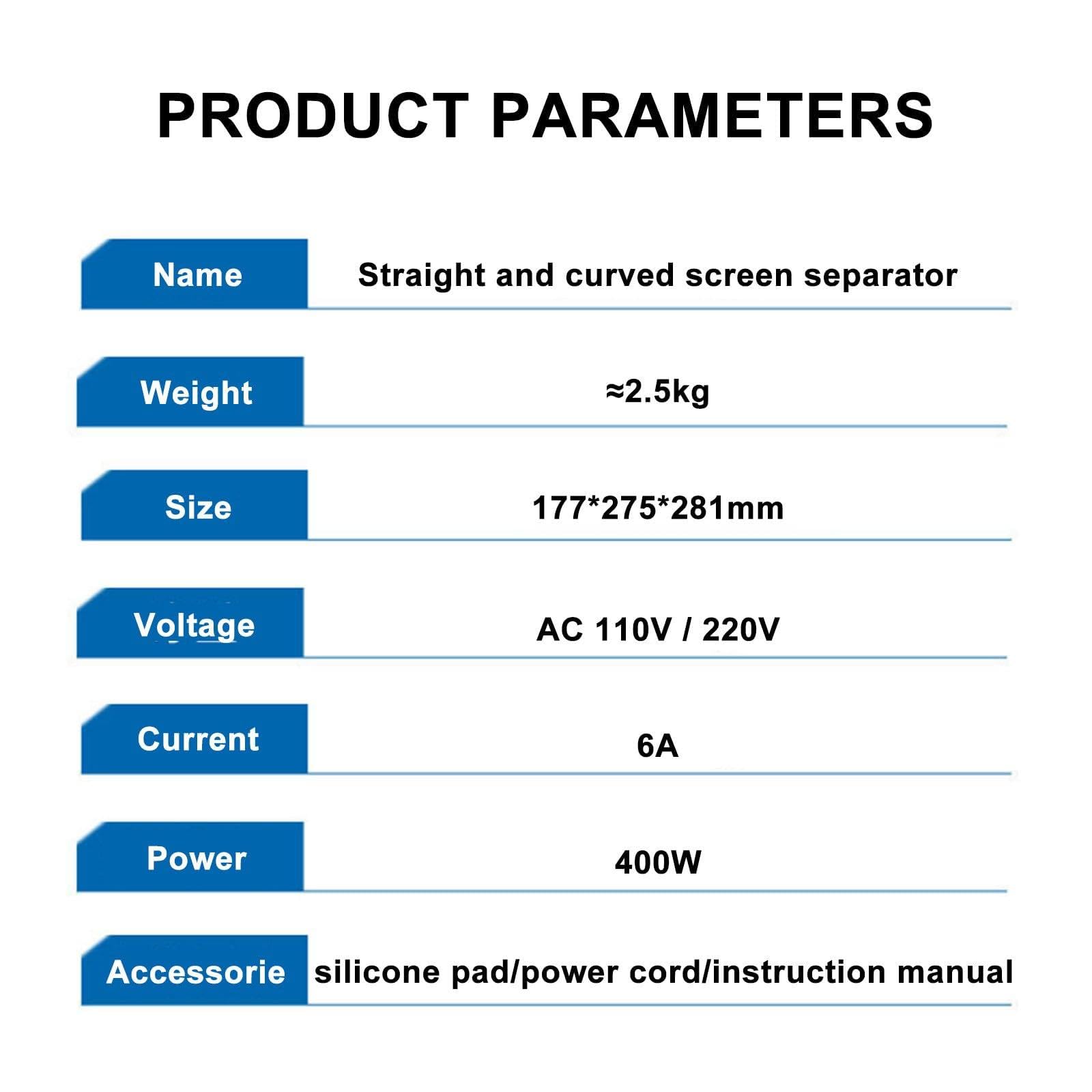 PRODUCT PARAMETERS

| Name | Straight and curved screen separator |
|---|---|
| Weight | ≈2.5kg |
| Size | 177*275*281mm |
| Voltage | AC 110V / 220V |
| Current | 6A |
| Power | 400W |
| Accessorie | silicone pad/power cord/instruction manual |